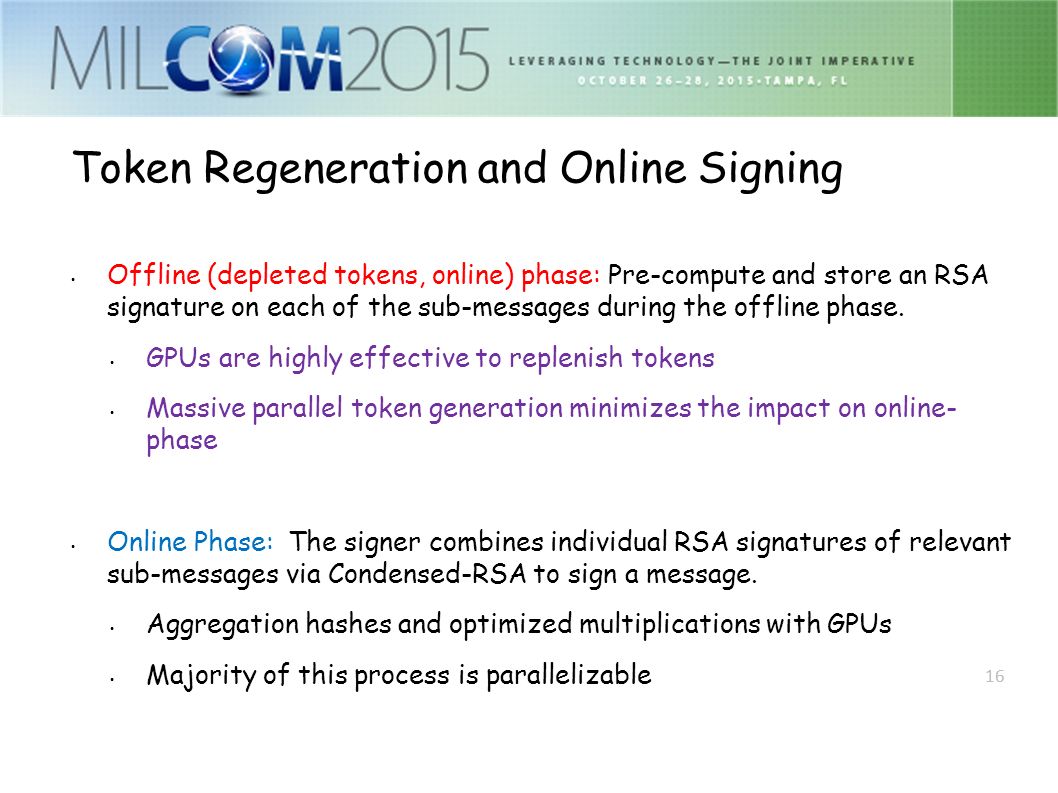 MILCOM2015

LEVERAGING TECHNOLOGY—THE JOINT IMPERATIVE
OCTOBER 26–28, 2015 • TAMPA, FL

Token Regeneration and Online Signing

• Offline (depleted tokens, online) phase: Pre-compute and store an RSA signature on each of the sub-messages during the offline phase.

• GPUs are highly effective to replenish tokens

• Massive parallel token generation minimizes the impact on online-phase

• Online Phase: The signer combines individual RSA signatures of relevant sub-messages via Condensed-RSA to sign a message.

• Aggregation hashes and optimized multiplications with GPUs

• Majority of this process is parallelizable

16